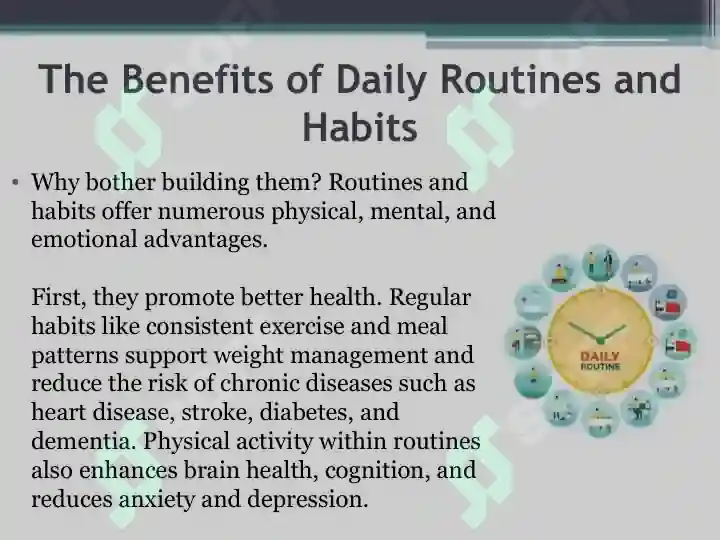 The Benefits of Daily Routines and Habits

• Why bother building them? Routines and habits offer numerous physical, mental, and emotional advantages.

First, they promote better health. Regular habits like consistent exercise and meal patterns support weight management and reduce the risk of chronic diseases such as heart disease, stroke, diabetes, and dementia. Physical activity within routines also enhances brain health, cognition, and reduces anxiety and depression.

DAILY ROUTINE